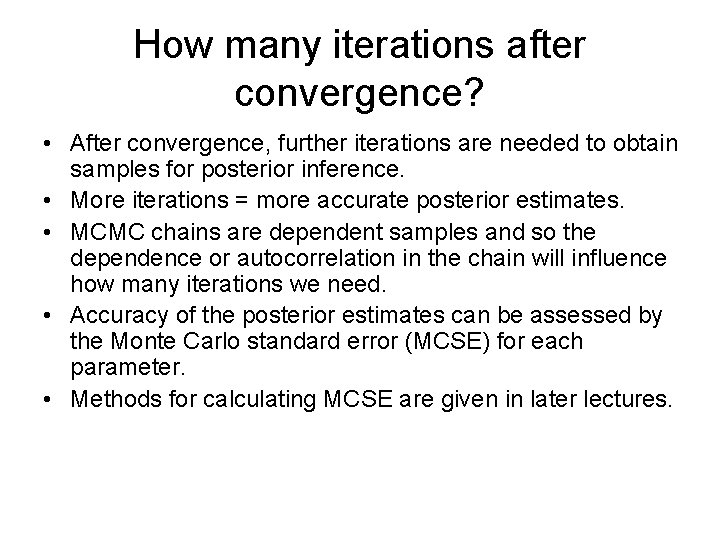 How many iterations after convergence?

• After convergence, further iterations are needed to obtain samples for posterior inference.
• More iterations = more accurate posterior estimates.
• MCMC chains are dependent samples and so the dependence or autocorrelation in the chain will influence how many iterations we need.
• Accuracy of the posterior estimates can be assessed by the Monte Carlo standard error (MCSE) for each parameter.
• Methods for calculating MCSE are given in later lectures.